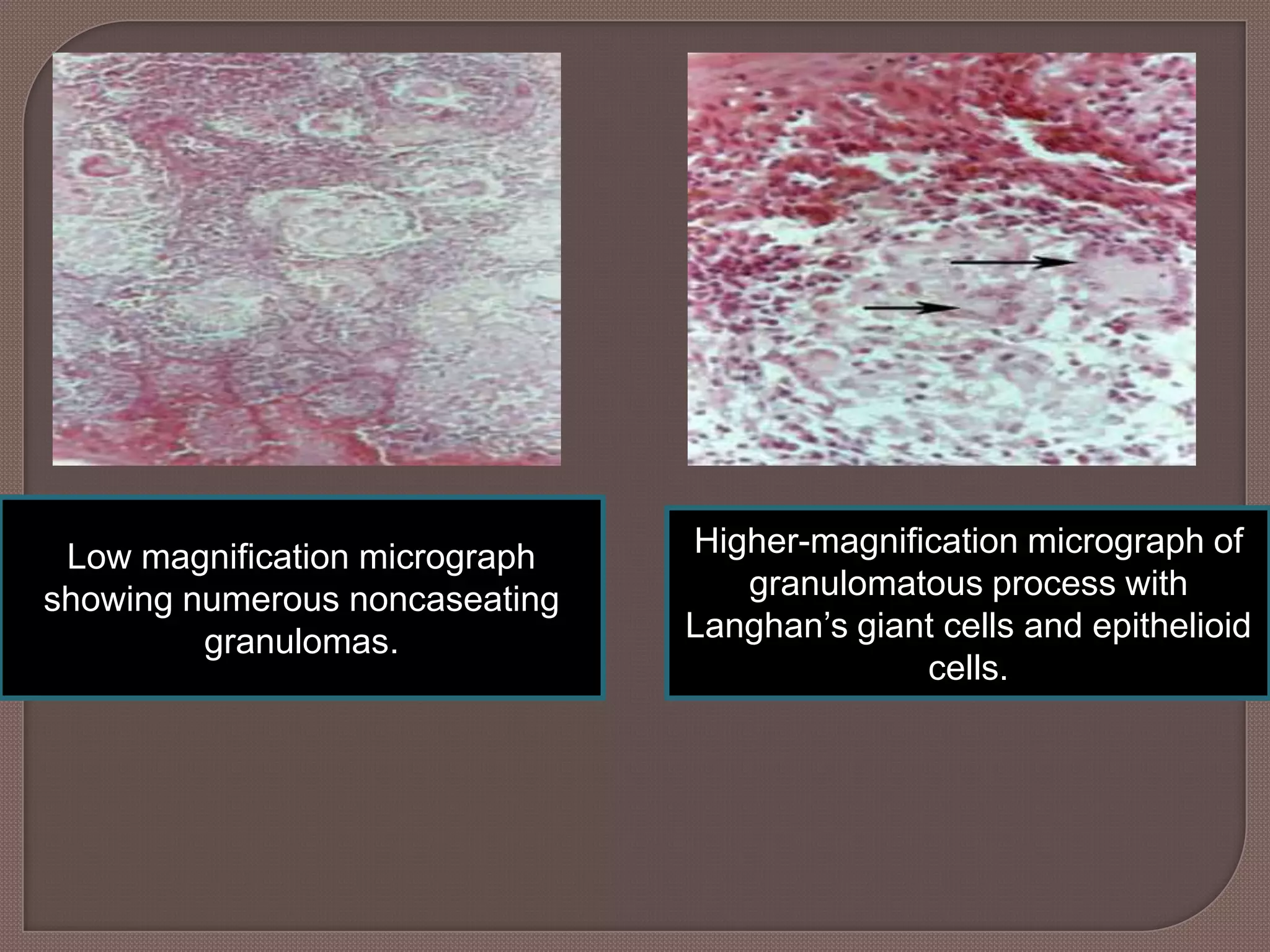 Low magnification micrograph showing numerous noncaseating granulomas.

Higher-magnification micrograph of granulomatous process with Langhan’s giant cells and epithelioid cells.